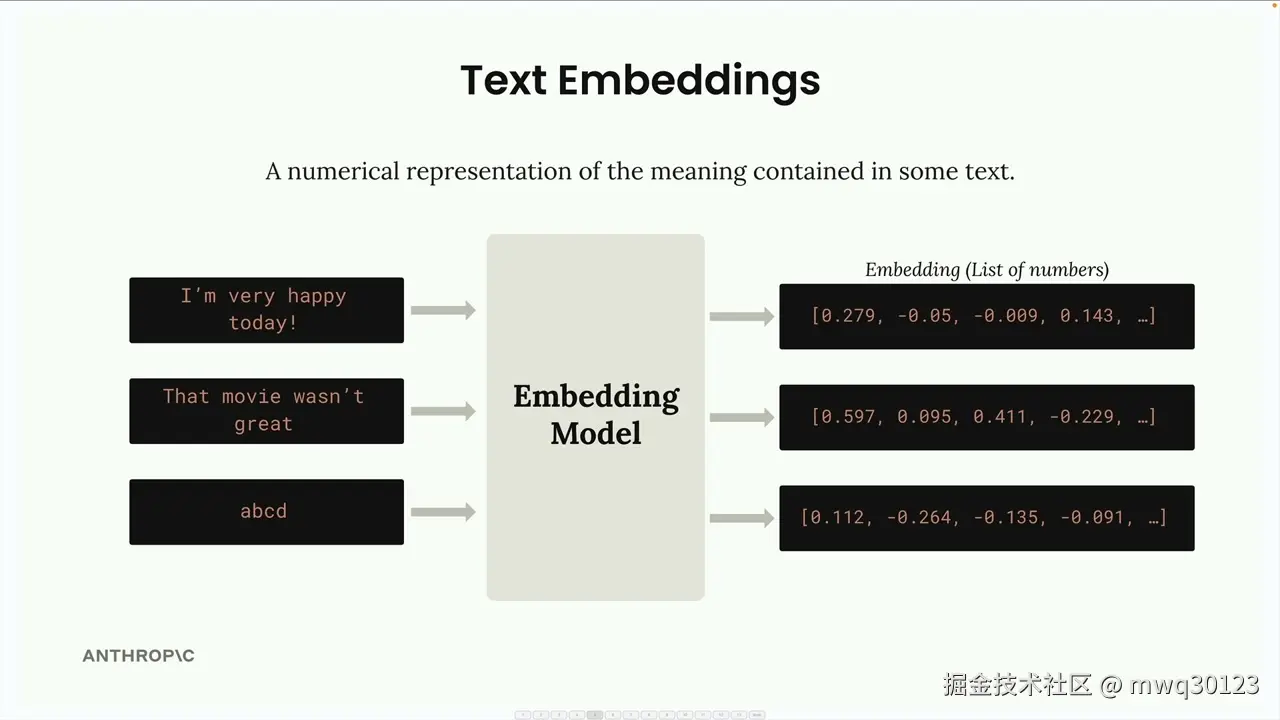 Text Embeddings

A numerical representation of the meaning contained in some text.

I'm very happy today!

That movie wasn't great

abcd

Embedding Model

Embedding (List of numbers)

[0.279, -0.05, -0.009, 0.143, …]

[0.597, 0.095, 0.411, -0.229, …]

[0.112, -0.264, -0.135, -0.091, …]

ANTHROP\C

掘金技术社区 @ mwq30123